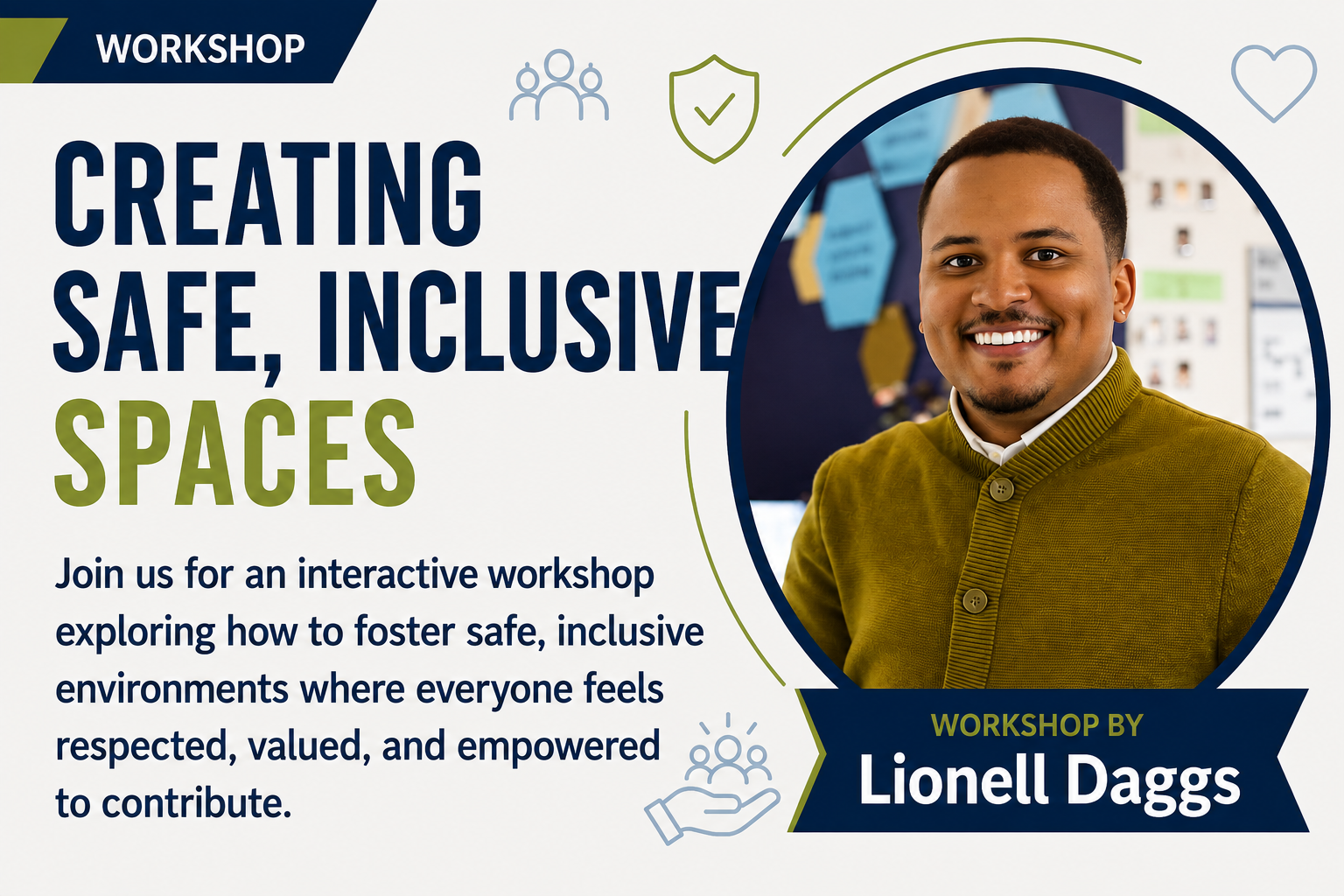 WORKSHOP

CREATING SAFE, INCLUSIVE SPACES

Join us for an interactive workshop exploring how to foster safe, inclusive environments where everyone feels respected, valued, and empowered to contribute.

WORKSHOP BY
Lionell Daggs